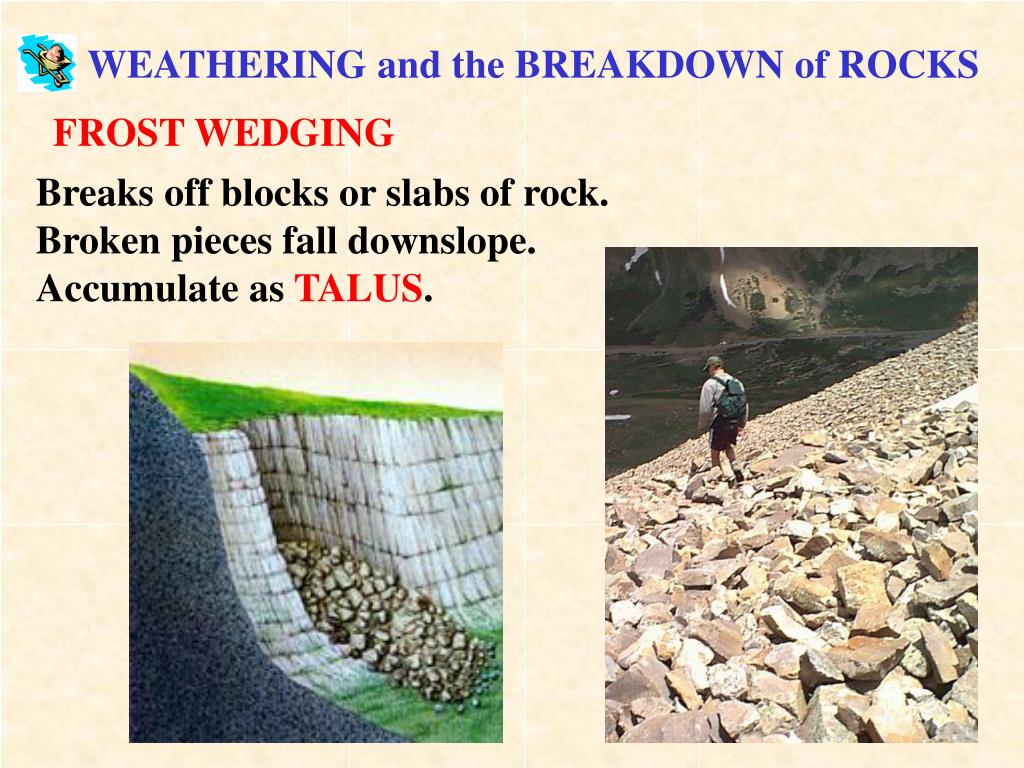 WEATHERING and the BREAKDOWN of ROCKS

FROST WEDGING

Breaks off blocks or slabs of rock.
Broken pieces fall downslope.
Accumulate as TALUS.